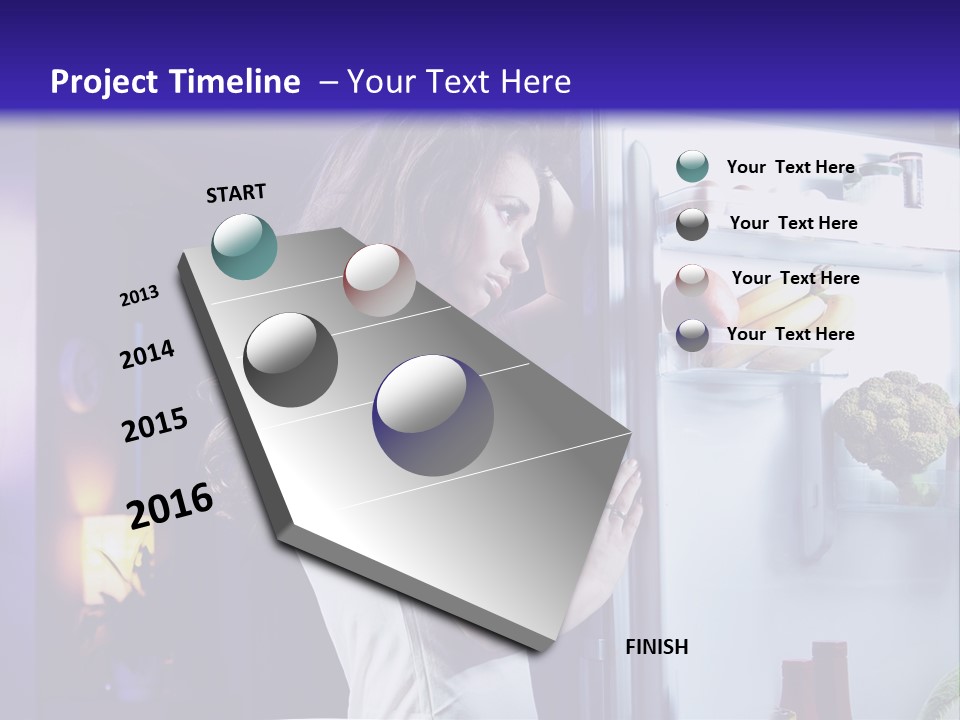 Project Timeline – Your Text Here

START

2013

2014

2015

2016

FINISH

Your Text Here

Your Text Here

Your Text Here

Your Text Here